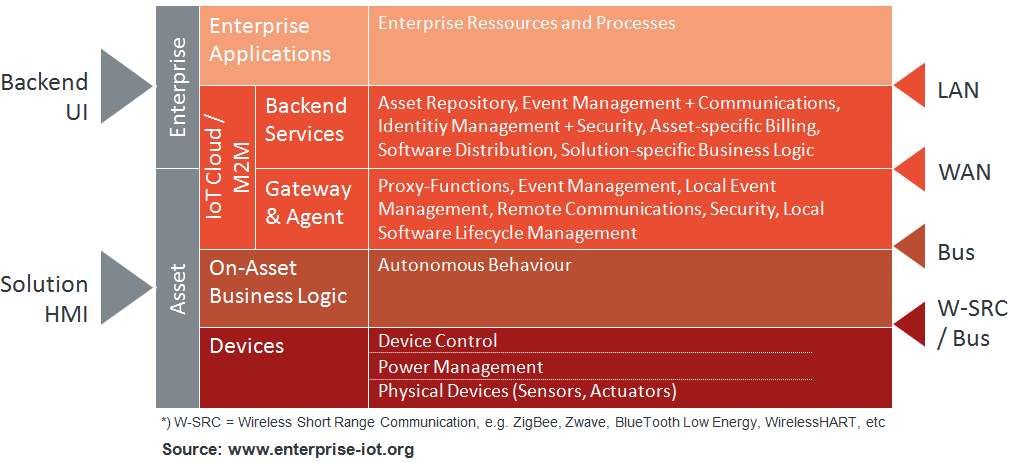 Backend UI

Solution HMI

Enterprise

Asset

Enterprise Applications

Enterprise Ressources and Processes

IoT Cloud / M2M

Backend Services

Asset Repository, Event Management + Communications, Identitiy Management + Security, Asset-specific Billing, Software Distribution, Solution-specific Business Logic

Gateway & Agent

Proxy-Functions, Event Management, Local Event Management, Remote Communications, Security, Local Software Lifecycle Management

On-Asset Business Logic

Autonomous Behaviour

Devices

Device Control

Power Management

Physical Devices (Sensors, Actuators)

LAN

WAN

Bus

W-SRC / Bus

*) W-SRC = Wireless Short Range Communication, e.g. ZigBee, Zwave, BlueTooth Low Energy, WirelessHART, etc

Source: www.enterprise-iot.org